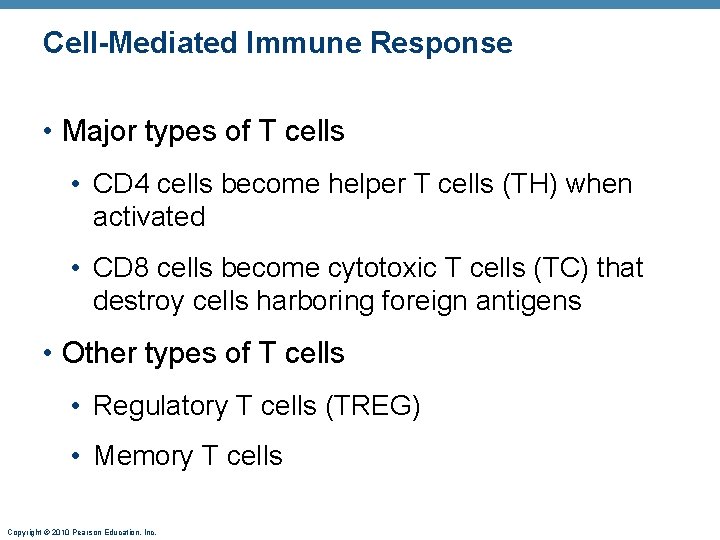 Cell-Mediated Immune Response

• Major types of T cells

• CD4 cells become helper T cells (TH) when activated

• CD8 cells become cytotoxic T cells (TC) that destroy cells harboring foreign antigens

• Other types of T cells

• Regulatory T cells (TREG)

• Memory T cells

Copyright © 2010 Pearson Education, Inc.